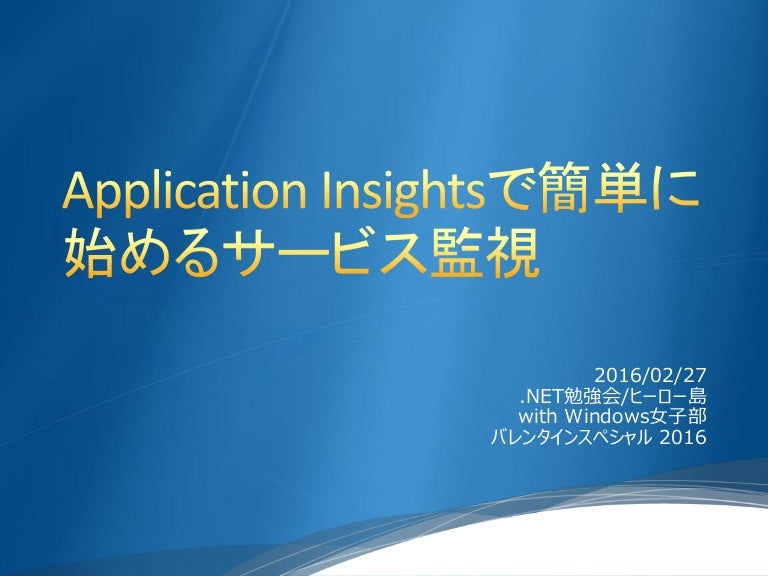 Application Insightsで簡単に始めるサービス監視

2016/02/27
.NET勉強会/ヒーロー島
with Windows女子部
バレンタインスペシャル 2016